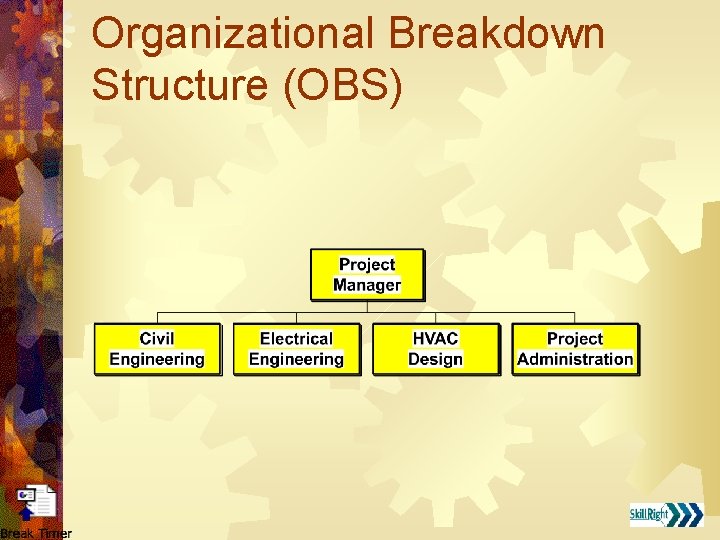 Organizational Breakdown Structure (OBS)

Project Manager

Civil Engineering

Electrical Engineering

HVAC Design

Project Administration

Break Timer

SkillRight